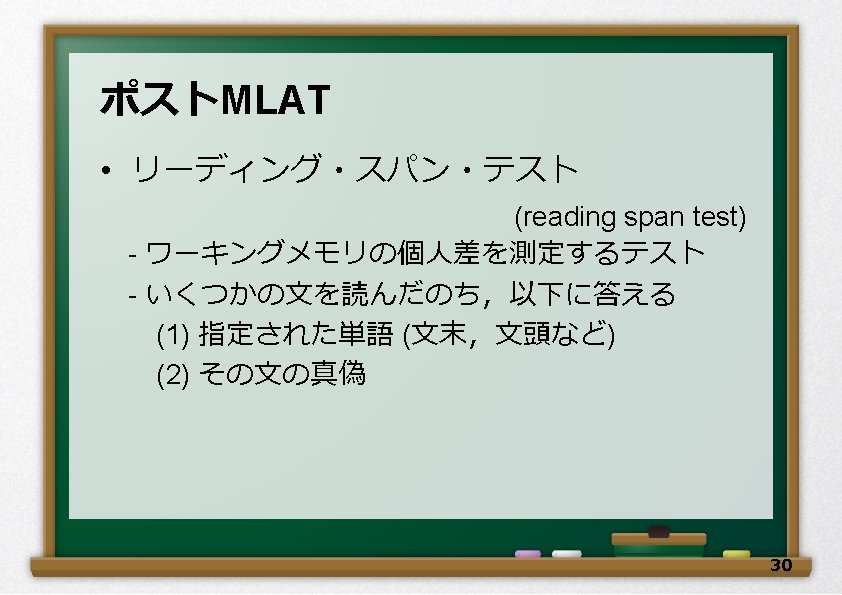 ポストMLAT

• リーディング・スパン・テスト (reading span test)

- ワーキングメモリの個人差を測定するテスト
- いくつかの文を読んだのち，以下に答える
(1) 指定された単語 (文末，文頭など)
(2) その文の真偽

30